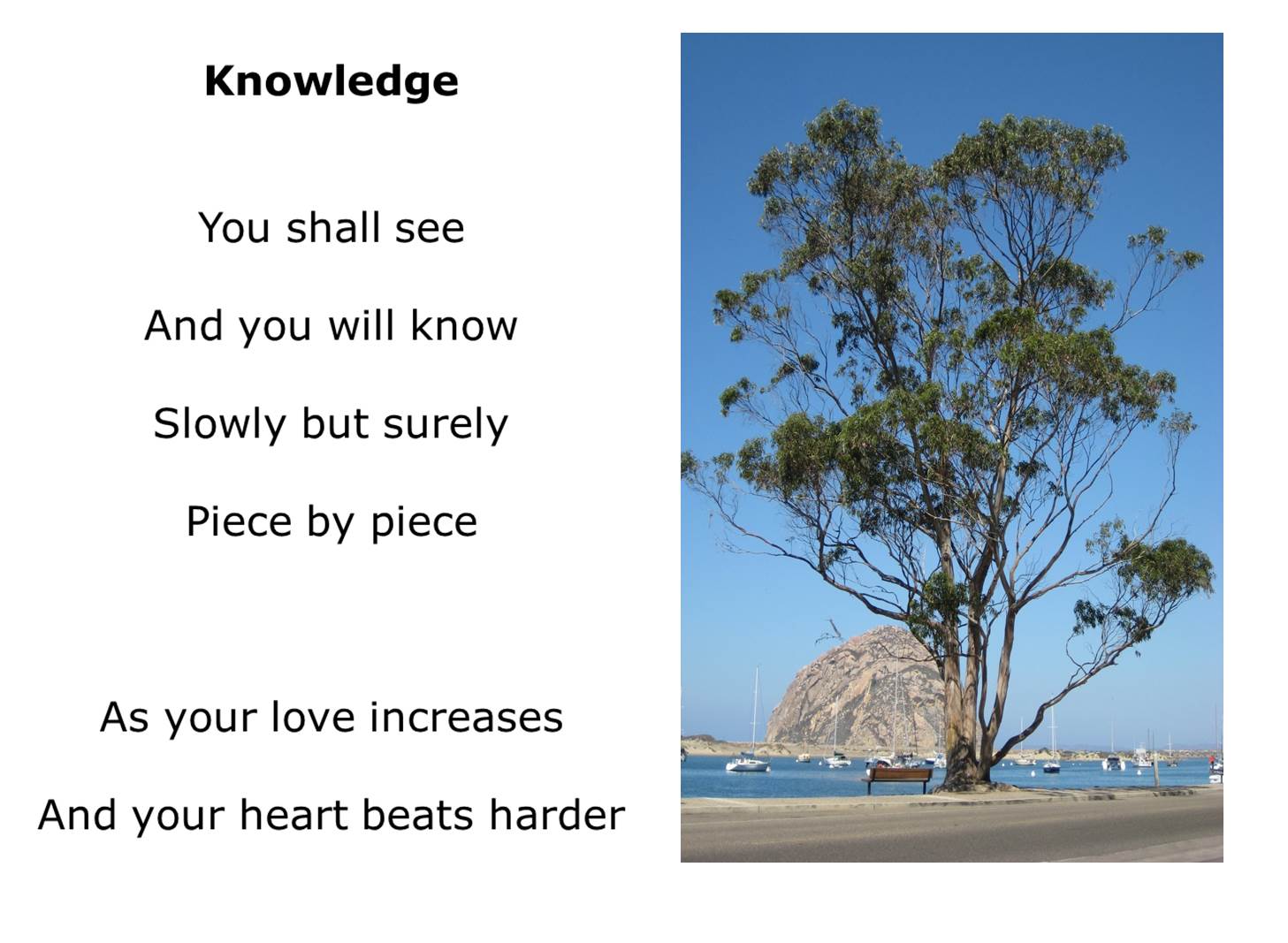 Knowledge

You shall see

And you will know

Slowly but surely

Piece by piece

As your love increases

And your heart beats harder